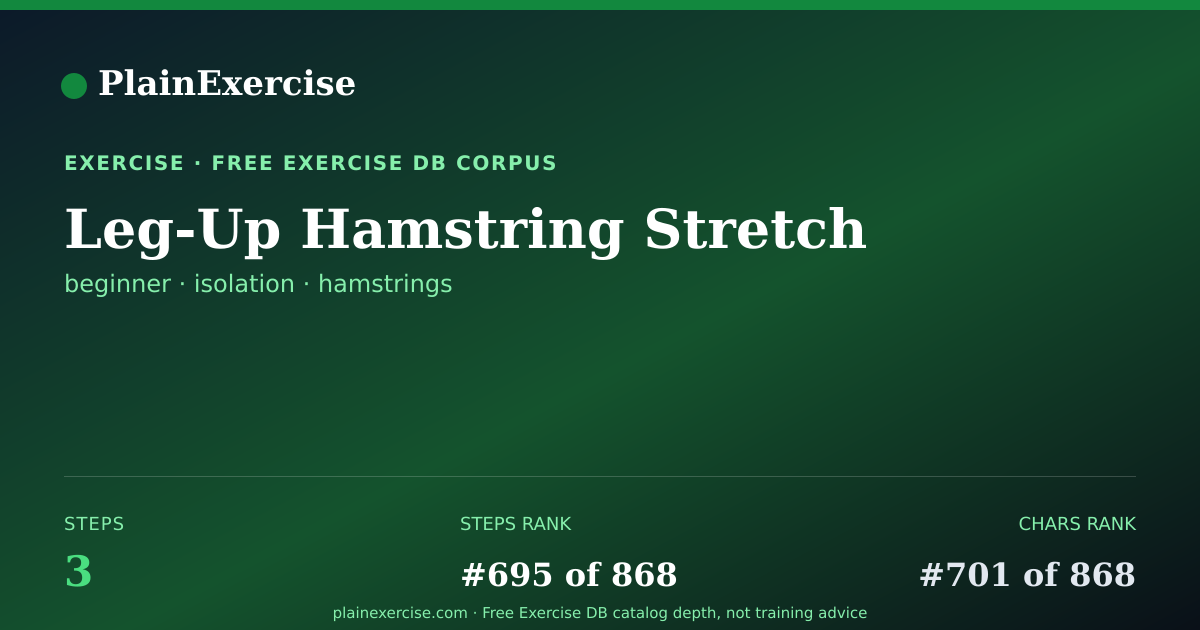 PlainExercise

EXERCISE · FREE EXERCISE DB CORPUS

Leg-Up Hamstring Stretch

beginner · isolation · hamstrings

STEPS
3

STEPS RANK
#695 of 868

CHARS RANK
#701 of 868

plainexercise.com · Free Exercise DB catalog depth, not training advice